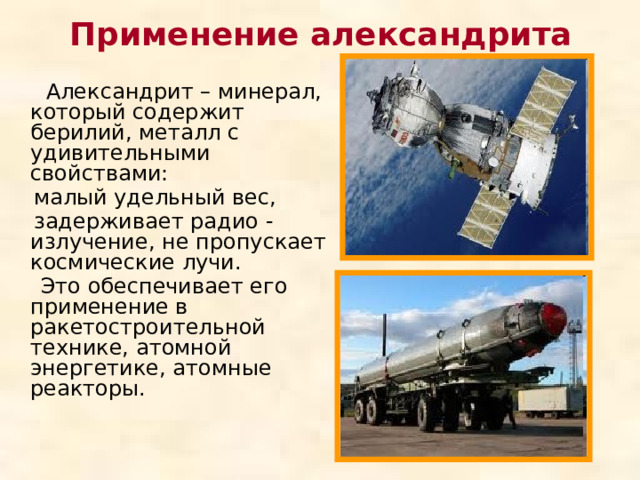 Применение александрита

Александрит – минерал, который содержит берилий, металл с удивительными свойствами:

малый удельный вес,

задерживает радио - излучение, не пропускает космические лучи.

Это обеспечивает его применение в ракетостроительной технике, атомной энергетике, атомные реакторы.